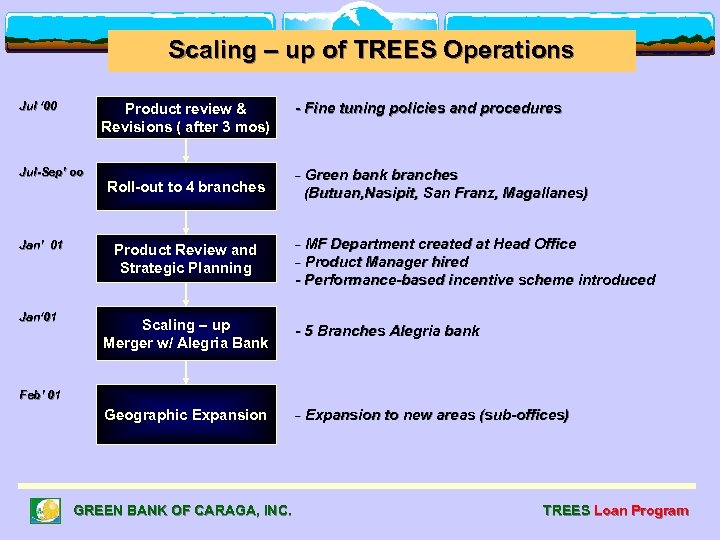 Scaling – up of TREES Operations

Jul '00

Product review & Revisions ( after 3 mos)

- Fine tuning policies and procedures

Jul-Sep' oo

Roll-out to 4 branches

- Green bank branches (Butuan,Nasipit, San Franz, Magallanes)

Jan' 01

Product Review and Strategic Planning

- MF Department created at Head Office
- Product Manager hired
- Performance-based incentive scheme introduced

Jan'01

Scaling – up Merger w/ Alegria Bank

- 5 Branches Alegria bank

Feb' 01

Geographic Expansion

- Expansion to new areas (sub-offices)

GREEN BANK OF CARAGA, INC.

TREES Loan Program